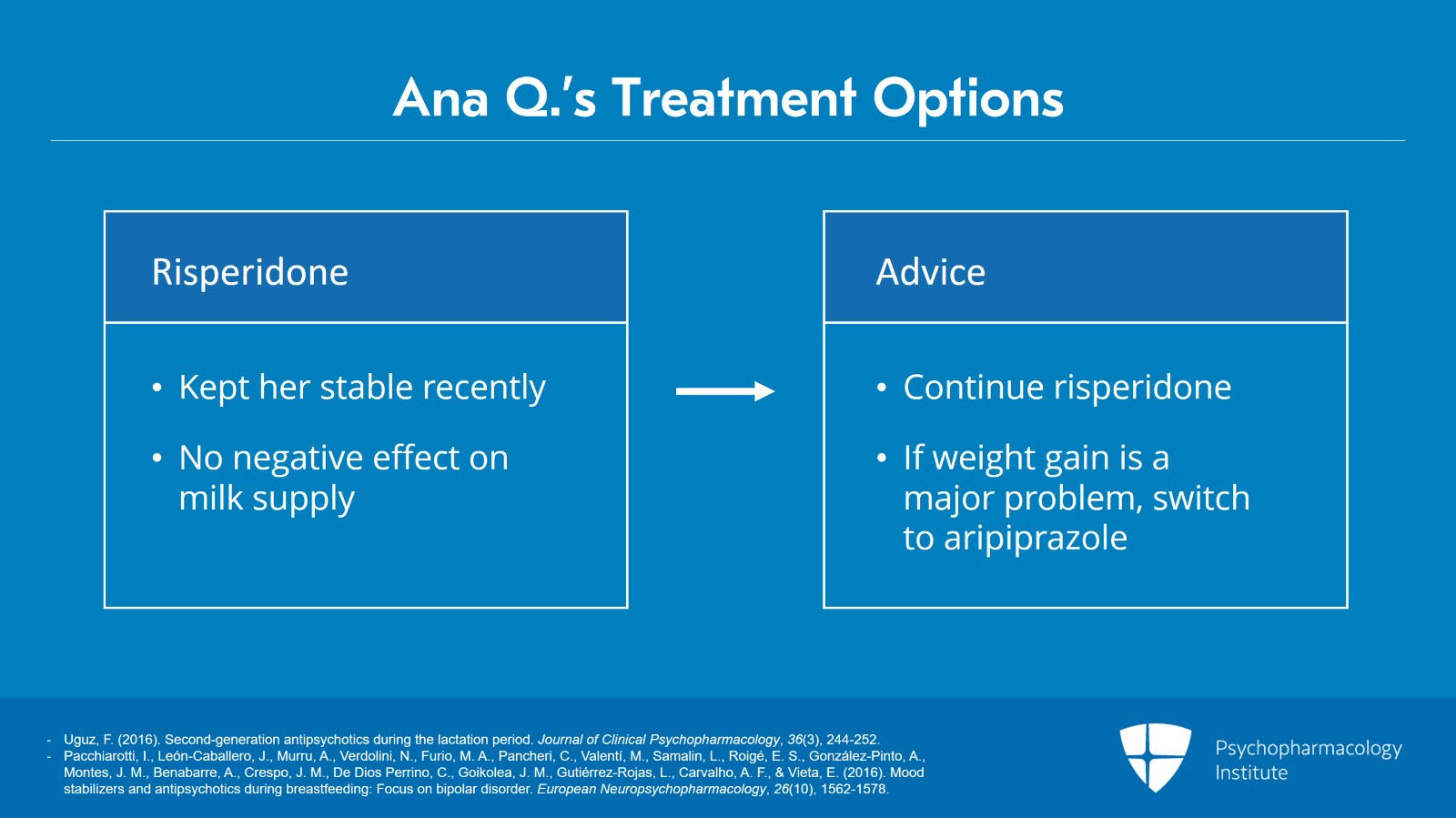 Ana Q.'s Treatment Options

Risperidone

• Kept her stable recently
• No negative effect on milk supply

Advice

• Continue risperidone
• If weight gain is a major problem, switch to aripiprazole

- Uguz, F. (2016). Second-generation antipsychotics during the lactation period. Journal of Clinical Psychopharmacology, 36(3), 244-252.
- Pacchiarotti, I., León-Caballero, J., Murru, A., Verdolini, N., Furio, M. A., Pancheri, C., Valentí, M., Samalin, L., Roigé, E. S., González-Pinto, A., Montes, J. M., Benabarre, A., Crespo, J. M., De Dios Perrino, C., Goikolea, J. M., Gutiérrez-Rojas, L., Carvalho, A. F., & Vieta, E. (2016). Mood stabilizers and antipsychotics during breastfeeding: Focus on bipolar disorder. European Neuropsychopharmacology, 26(10), 1562-1578.

Psychopharmacology Institute